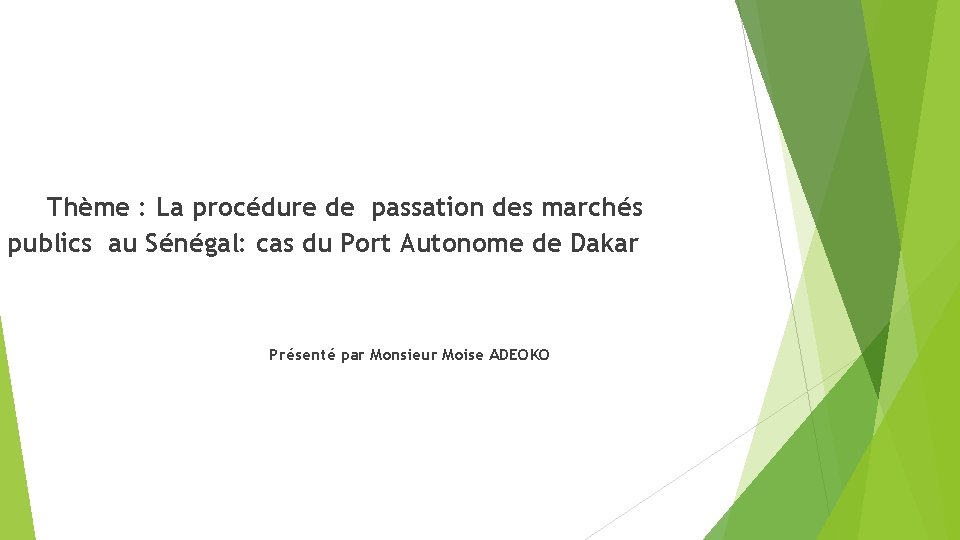 Thème : La procédure de passation des marchés publics au Sénégal: cas du Port Autonome de Dakar

Présenté par Monsieur Moise ADEOKO